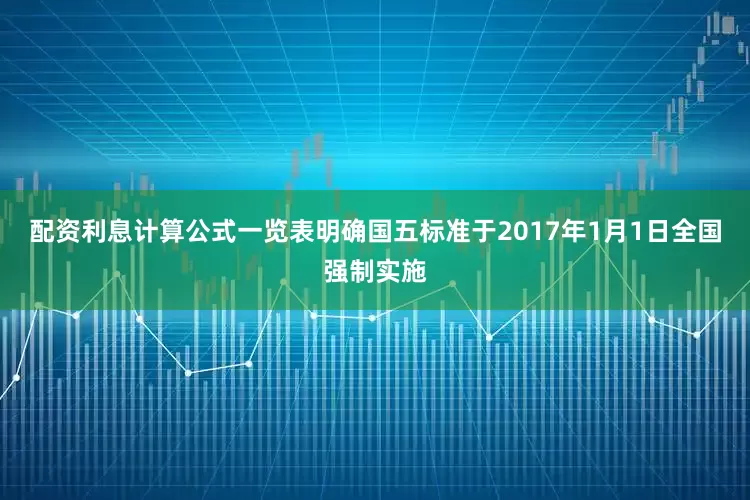 配资利息计算公式一览表明确国五标准于2017年1月1日全国强制实施